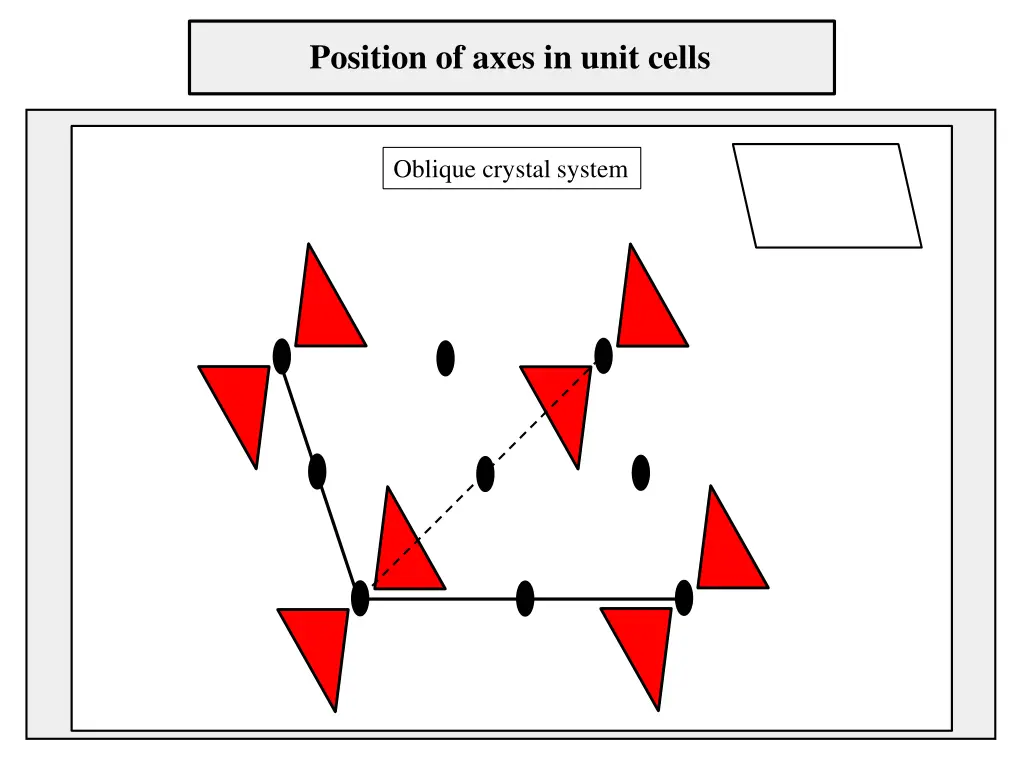 Position of axes in unit cells

Oblique crystal system